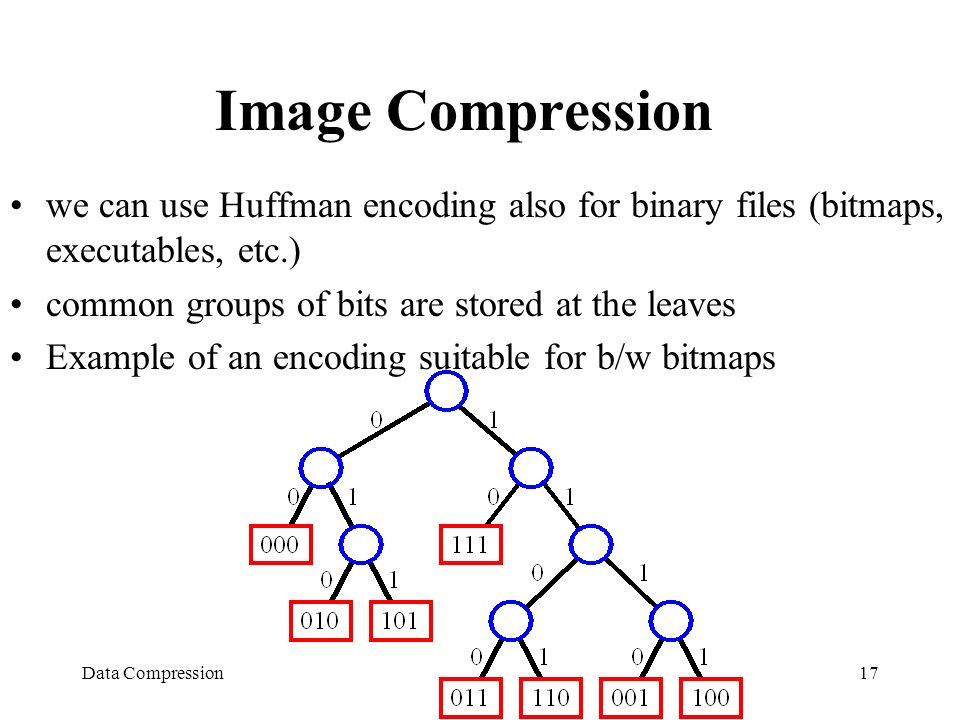 Image Compression

• we can use Huffman encoding also for binary files (bitmaps, executables, etc.)

• common groups of bits are stored at the leaves

• Example of an encoding suitable for b/w bitmaps

0 1 0 1 0 1 000 111 0 1 0 1 010 101 0 1 0 1 011 110 001 100

Data Compression

17